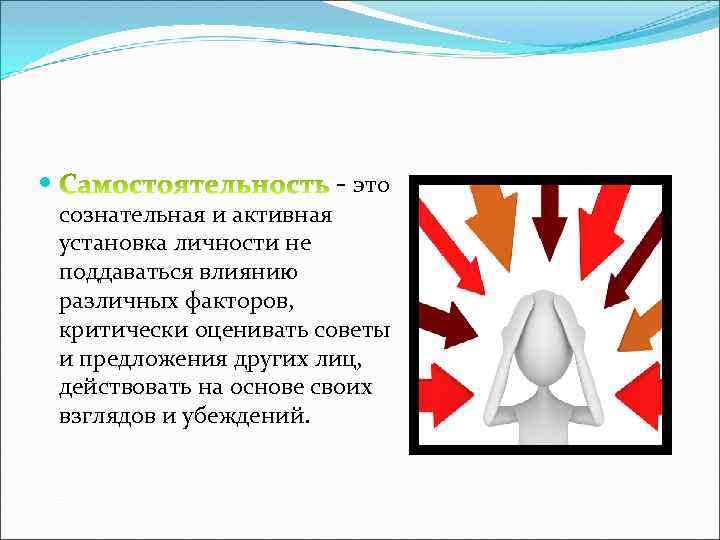 Самостоятельность - это сознательная и активная установка личности не поддаваться влиянию различных факторов, критически оценивать советы и предложения других лиц, действовать на основе своих взглядов и убеждений.